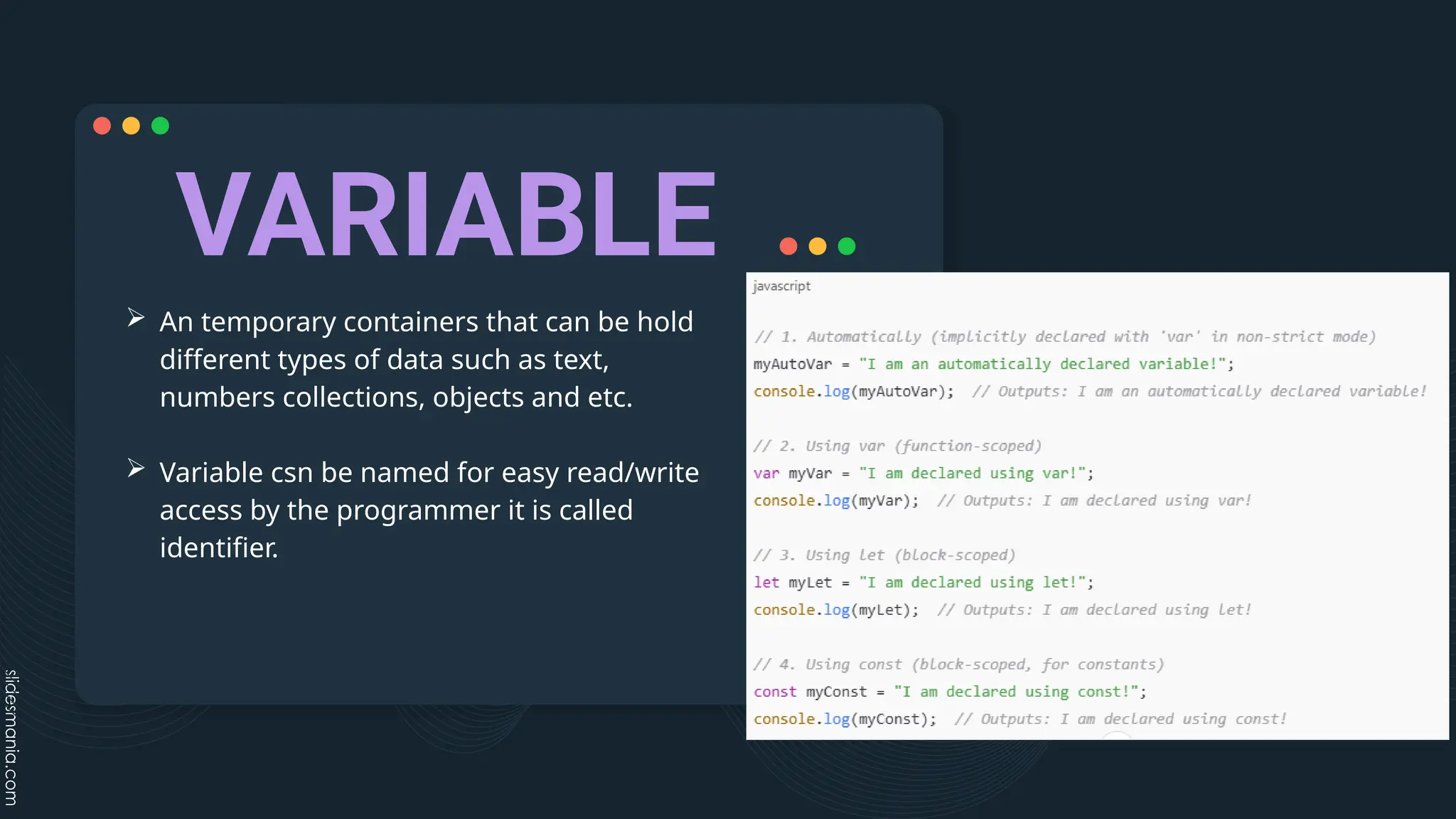 VARIABLE

➢ An temporary containers that can be hold different types of data such as text, numbers collections, objects and etc.

➢ Variable csn be named for easy read/write access by the programmer it is called identifier.

javascript

// 1. Automatically (implicitly declared with 'var' in non-strict mode)
myAutoVar = "I am an automatically declared variable!";
console.log(myAutoVar); // Outputs: I am an automatically declared variable!

// 2. Using var (function-scoped)
var myVar = "I am declared using var!";
console.log(myVar); // Outputs: I am declared using var!

// 3. Using let (block-scoped)
let myLet = "I am declared using let!";
console.log(myLet); // Outputs: I am declared using let!

// 4. Using const (block-scoped, for constants)
const myConst = "I am declared using const!";
console.log(myConst); // Outputs: I am declared using const!

slidesmania.com